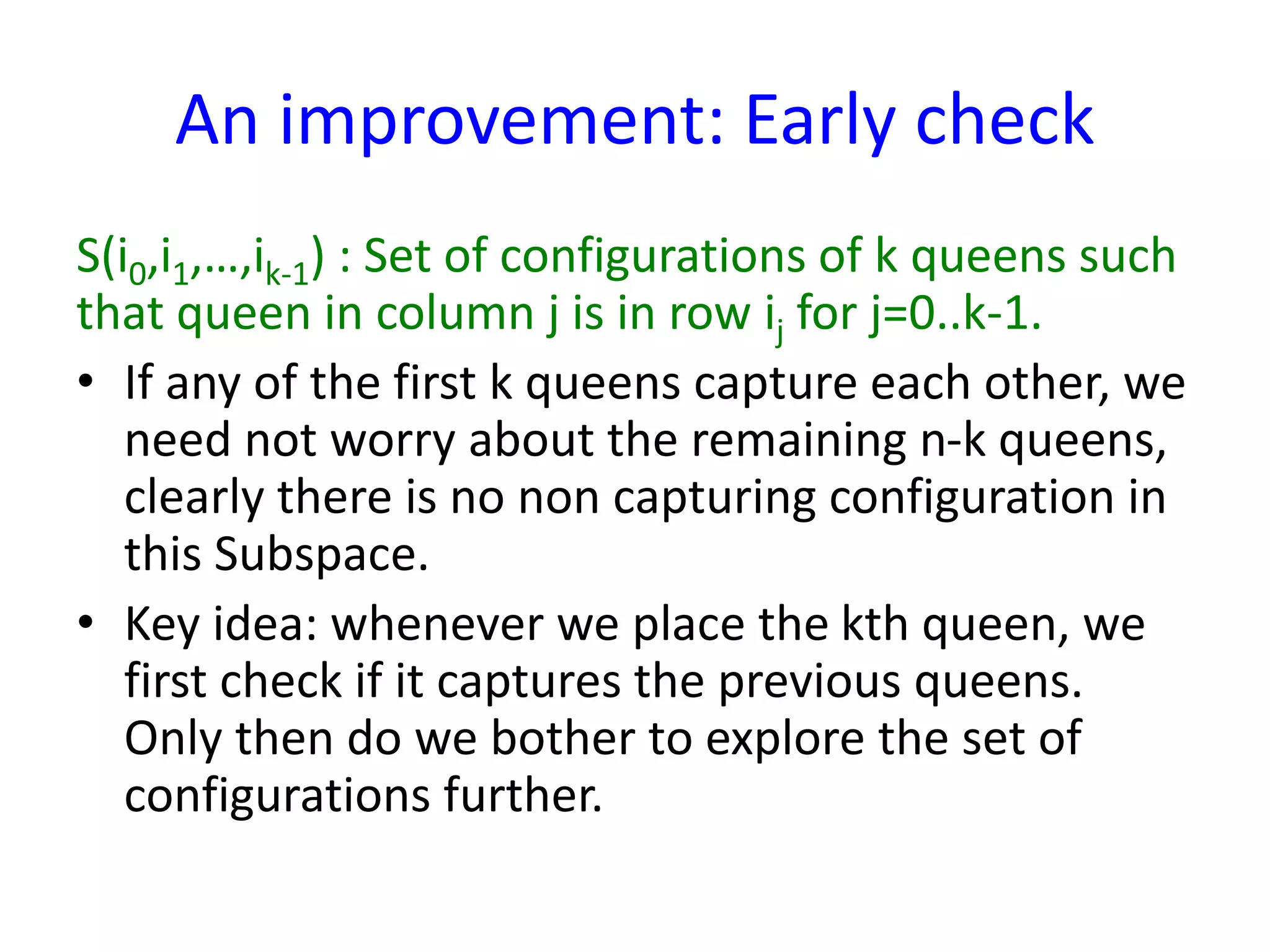 An improvement: Early check

$S(i_0,i_1,\ldots,i_{k-1})$ : Set of configurations of k queens such that queen in column j is in row $i_j$ for j=0..k-1.

• If any of the first k queens capture each other, we need not worry about the remaining n-k queens, clearly there is no non capturing configuration in this Subspace.

• Key idea: whenever we place the kth queen, we first check if it captures the previous queens. Only then do we bother to explore the set of configurations further.